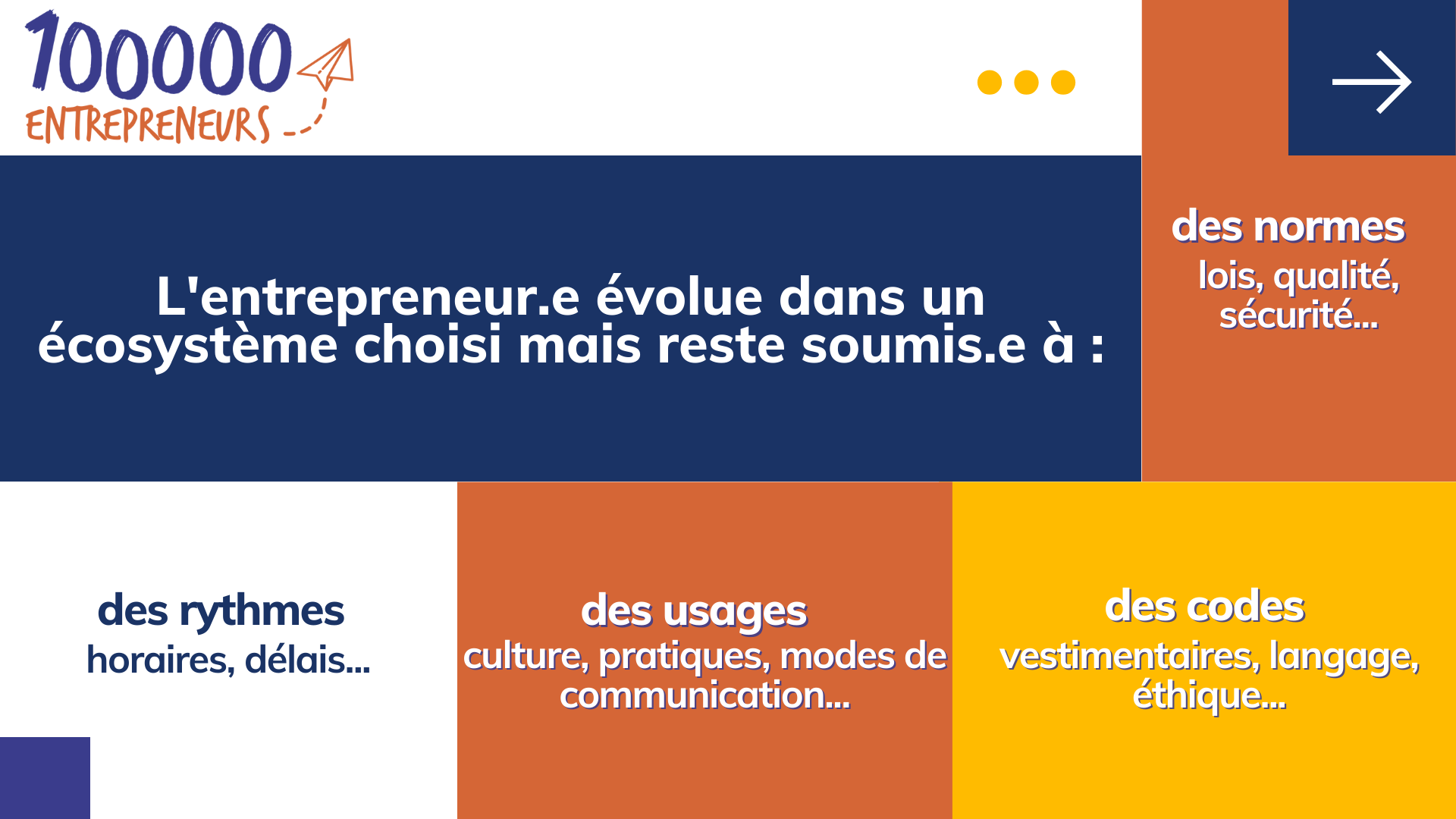 100000 ENTREPRENEURS

L'entrepreneur.e évolue dans un écosystème choisi mais reste soumis.e à :

des normes
lois, qualité, sécurité...

des rythmes
horaires, délais...

des usages
culture, pratiques, modes de communication...

des codes
vestimentaires, langage, éthique...